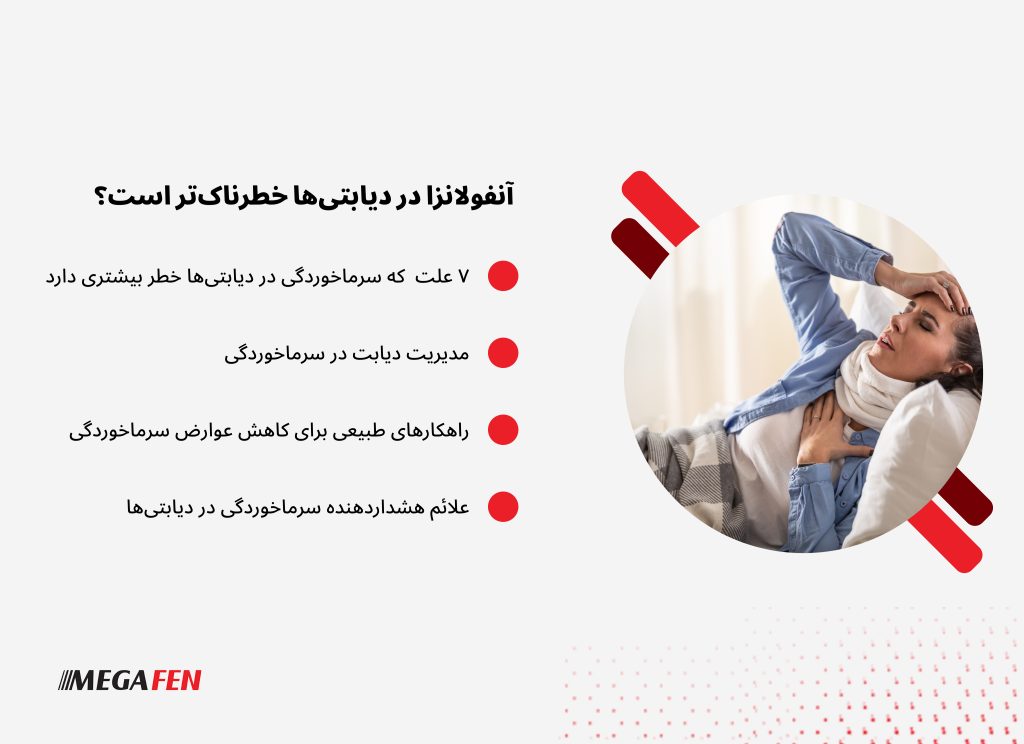 آنفولانزا در دیابتی‌ها خطرناک‌تر است؟

۷ علت که سرماخوردگی در دیابتی‌ها خطر بیشتری دارد

مدیریت دیابت در سرماخوردگی

راهکارهای طبیعی برای کاهش عوارض سرماخوردگی

علائم هشداردهنده سرماخوردگی در دیابتی‌ها

MEGAFEN